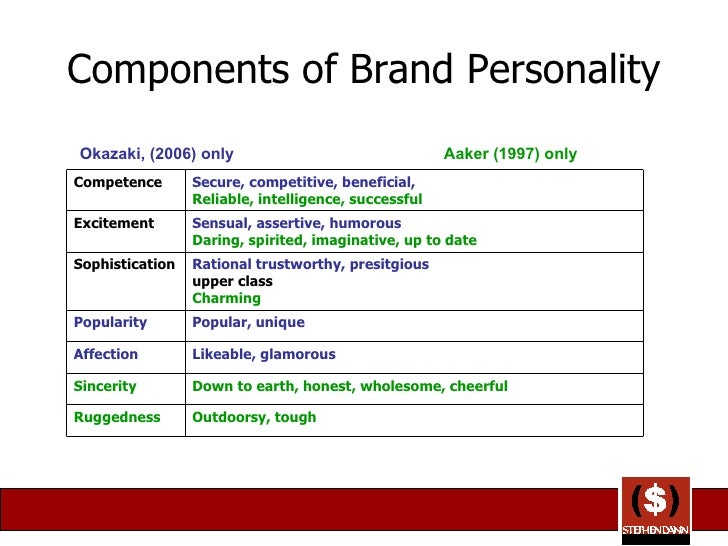 Components of Brand Personality

Okazaki, (2006) only

Aaker (1997) only

| | |
|---|---|
| Competence | Secure, competitive, beneficial, Reliable, intelligence, successful |
| Excitement | Sensual, assertive, humorous Daring, spirited, imaginative, up to date |
| Sophistication | Rational trustworthy, presitgious upper class Charming |
| Popularity | Popular, unique |
| Affection | Likeable, glamorous |
| Sincerity | Down to earth, honest, wholesome, cheerful |
| Ruggedness | Outdoorsy, tough |

($)
STEPHEN DANN